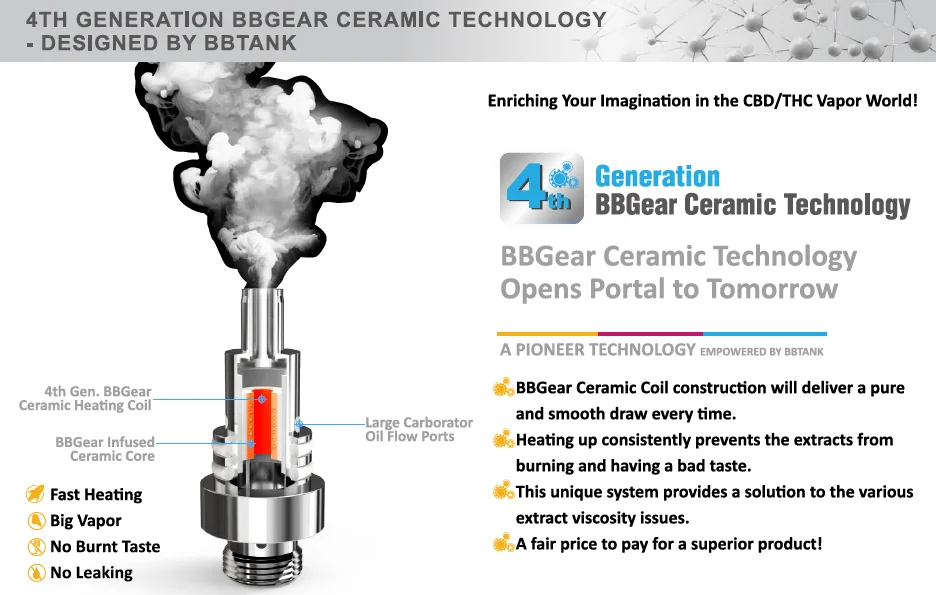 4TH GENERATION BBGEAR CERAMIC TECHNOLOGY
- DESIGNED BY BBTANK

Enriching Your Imagination in the CBD/THC Vapor World!

4th Generation
BBGear Ceramic Technology

BBGear Ceramic Technology Opens Portal to Tomorrow

A PIONEER TECHNOLOGY EMPOWERED BY BBTANK

BBGear Ceramic Coil construction will deliver a pure and smooth draw every time.

Heating up consistently prevents the extracts from burning and having a bad taste.

This unique system provides a solution to the various extract viscosity issues.

A fair price to pay for a superior product!

4th Gen. BBGear Ceramic Heating Coil

BBGear Infused Ceramic Core

Large Carborator Oil Flow Ports

Fast Heating
Big Vapor
No Burnt Taste
No Leaking